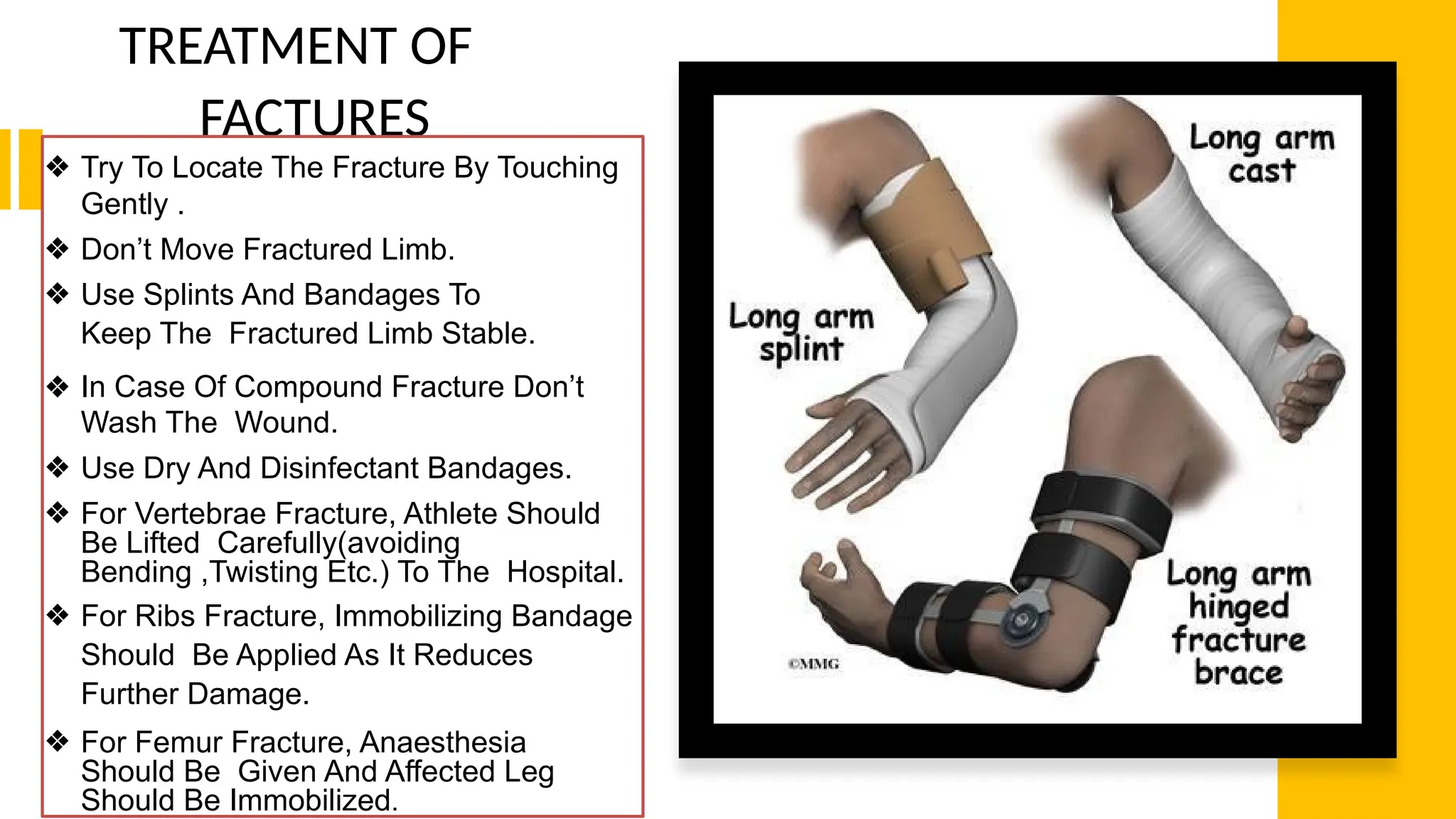 TREATMENT OF FACTURES

❖ Try To Locate The Fracture By Touching Gently .

❖ Don't Move Fractured Limb.

❖ Use Splints And Bandages To Keep The Fractured Limb Stable.

❖ In Case Of Compound Fracture Don't Wash The Wound.

❖ Use Dry And Disinfectant Bandages.

❖ For Vertebrae Fracture, Athlete Should Be Lifted Carefully(avoiding Bending ,Twisting Etc.) To The Hospital.

❖ For Ribs Fracture, Immobilizing Bandage Should Be Applied As It Reduces Further Damage.

❖ For Femur Fracture, Anaesthesia Should Be Given And Affected Leg Should Be Immobilized.

Long arm cast

Long arm splint

Long arm hinged fracture brace

©MMG